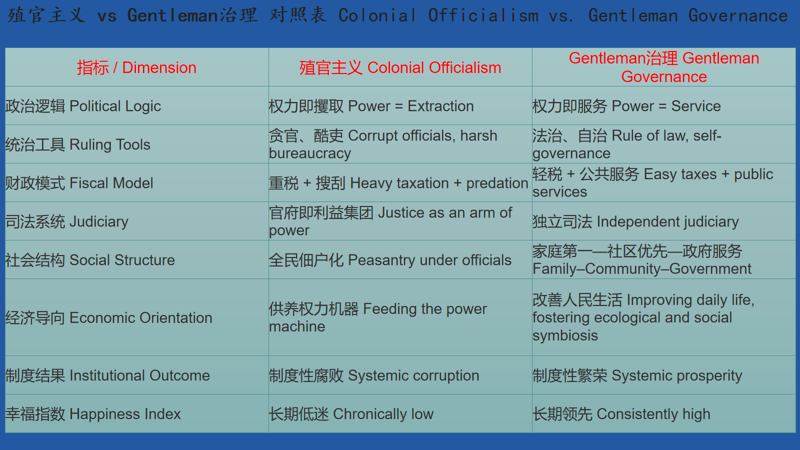 殖官主义 vs Gentleman治理 对照表 Colonial Officialism vs. Gentleman Governance

| 指标 / Dimension | 殖官主义 Colonial Officialism | Gentleman治理 Gentleman Governance |
|---|---|---|
| 政治逻辑 Political Logic | 权力即攫取 Power = Extraction | 权力即服务 Power = Service |
| 统治工具 Ruling Tools | 贪官、酷吏 Corrupt officials, harsh bureaucracy | 法治、自治 Rule of law, self-governance |
| 财政模式 Fiscal Model | 重税 + 搜刮 Heavy taxation + predation | 轻税 + 公共服务 Easy taxes + public services |
| 司法系统 Judiciary | 官府即利益集团 Justice as an arm of power | 独立司法 Independent judiciary |
| 社会结构 Social Structure | 全民佃户化 Peasantry under officials | 家庭第一—社区优先—政府服务 Family–Community–Government |
| 经济导向 Economic Orientation | 供养权力机器 Feeding the power machine | 改善人民生活 Improving daily life, fostering ecological and social symbiosis |
| 制度结果 Institutional Outcome | 制度性腐败 Systemic corruption | 制度性繁荣 Systemic prosperity |
| 幸福指数 Happiness Index | 长期低迷 Chronically low | 长期领先 Consistently high |